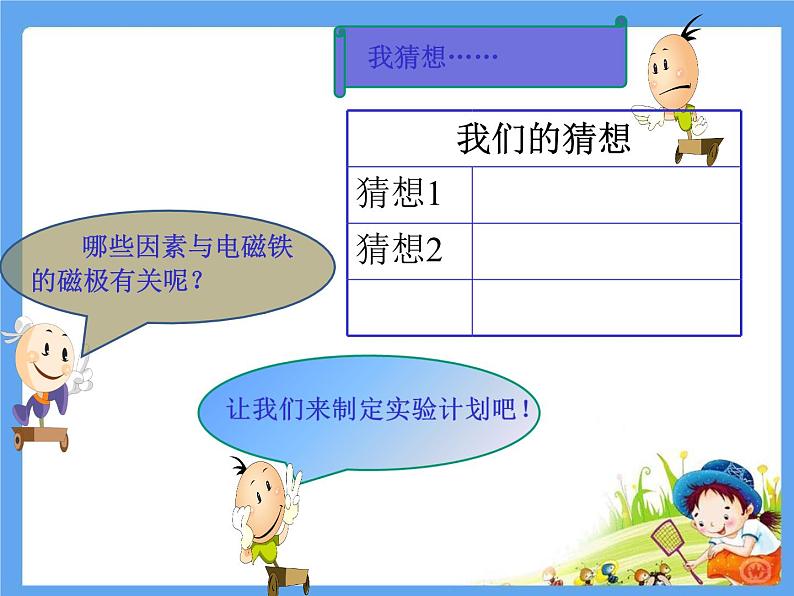 我猜想……

| 我们的猜想 | |
|---|---|
| 猜想1 | |
| 猜想2 | |
| | |

哪些因素与电磁铁的磁极有关呢？

让我们来制定实验计划吧！